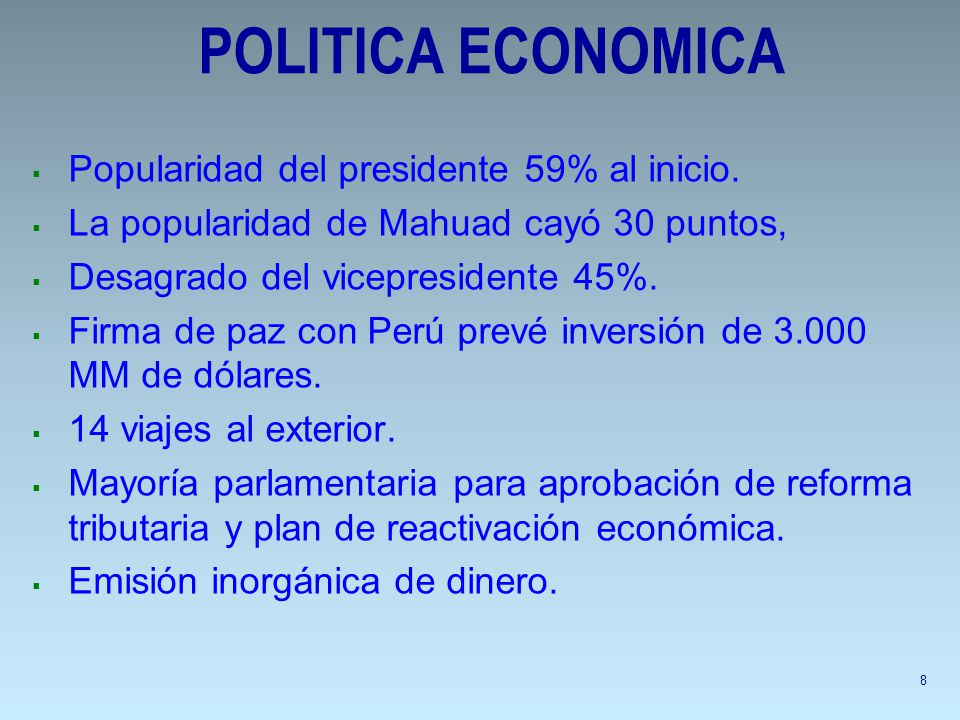 POLITICA ECONOMICA

- Popularidad del presidente 59% al inicio.
- La popularidad de Mahuad cayó 30 puntos,
- Desagrado del vicepresidente 45%.
- Firma de paz con Perú prevé inversión de 3.000 MM de dólares.
- 14 viajes al exterior.
- Mayoría parlamentaria para aprobación de reforma tributaria y plan de reactivación económica.
- Emisión inorgánica de dinero.

8